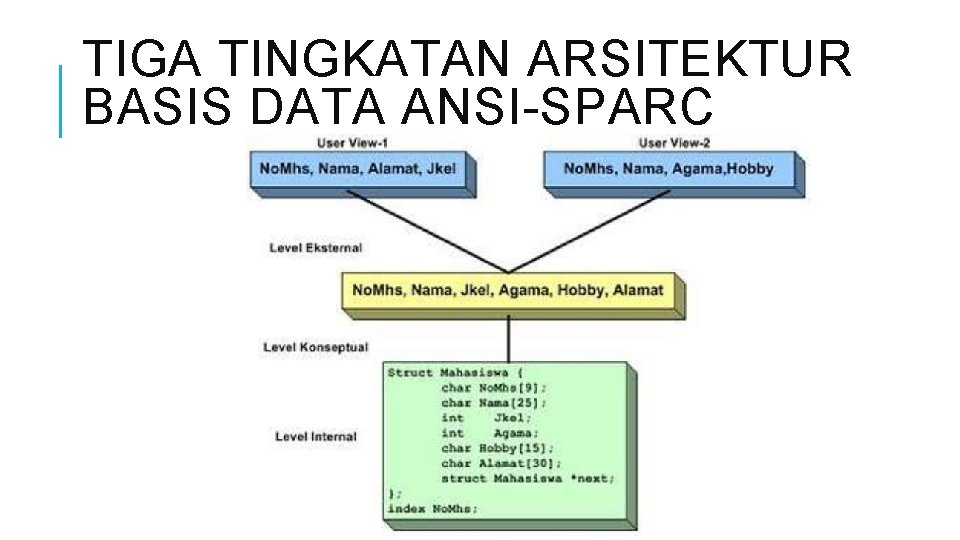 TIGA TINGKATAN ARSITEKTUR BASIS DATA ANSI-SPARC

User View-1

NoMhs, Nama, Alamat, Jkel

User View-2

NoMhs, Nama, Agama,Hobby

Level Eksternal

NoMhs, Nama, Jkel, Agama, Hobby, Alamat

Level Konseptual

Level Internal

Struct Mahasiswa {
char NoMhs[9];
char Nama[25];
int Jkel;
int Agama;
char Hobby[15];
char Alamat[30];
struct Mahasiswa *next;
};
index NoMhs;